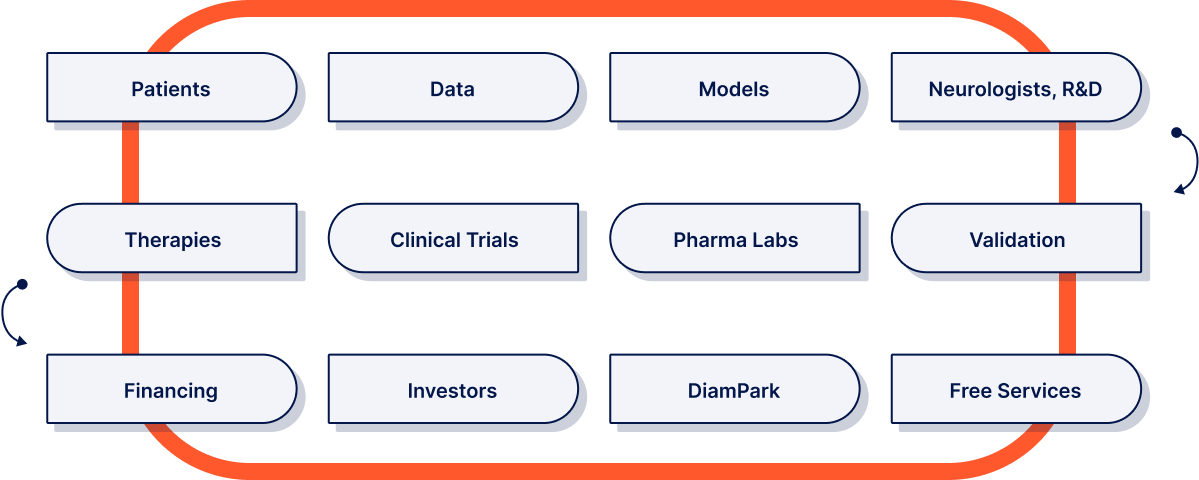 Patients

Data

Models

Neurologists, R&D

Therapies

Clinical Trials

Pharma Labs

Validation

Financing

Investors

DiamPark

Free Services